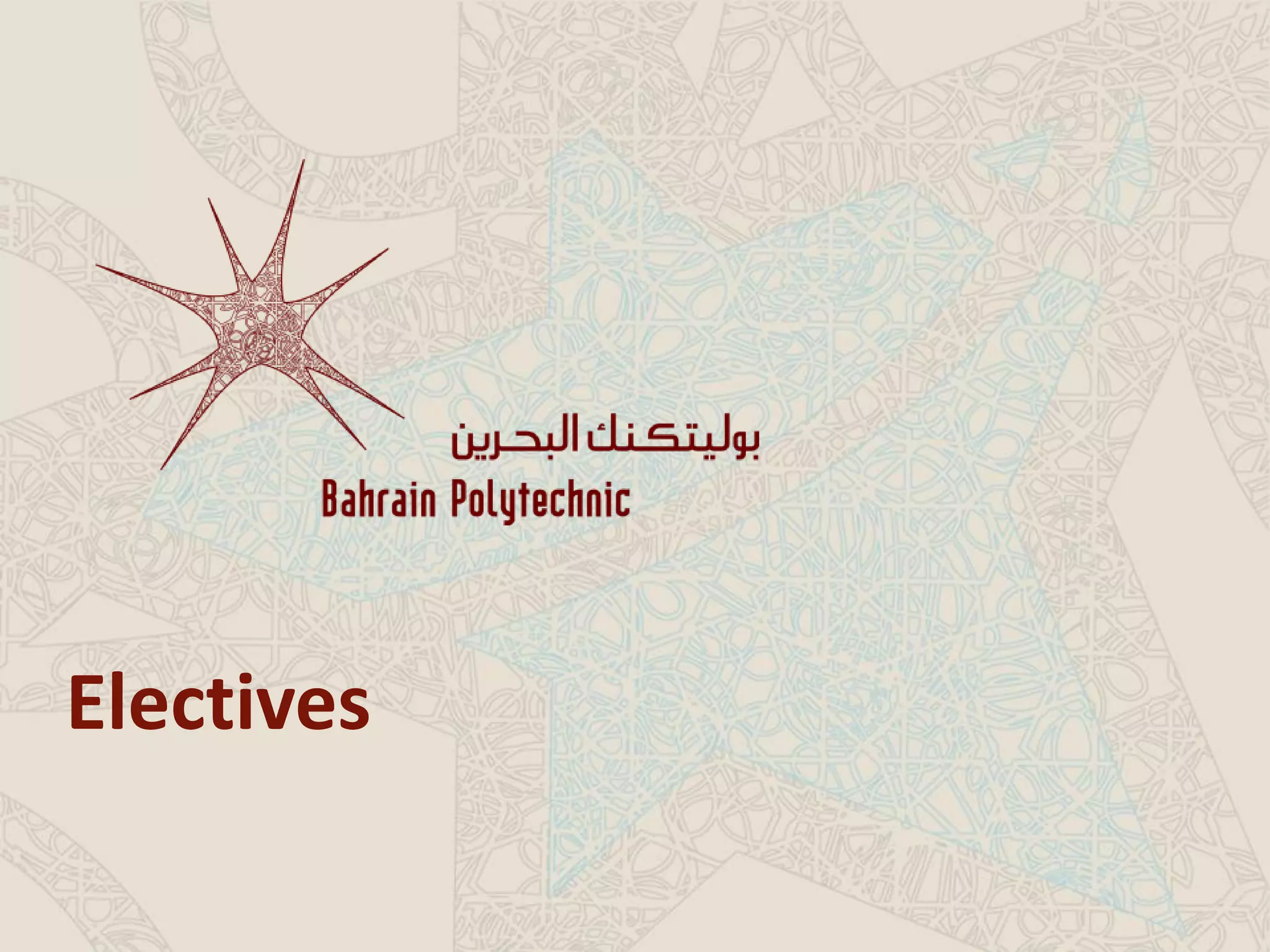 بوليتكنك البحرين
Bahrain Polytechnic

Electives